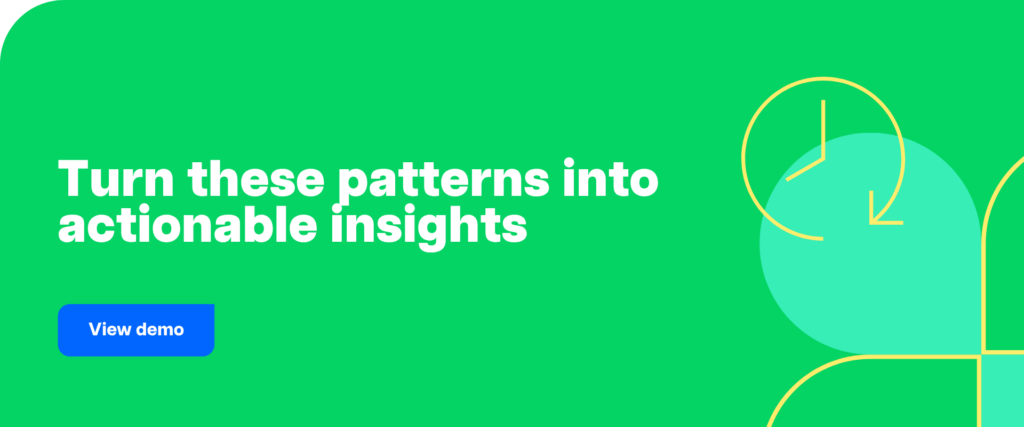 Turn these patterns into actionable insights

View demo